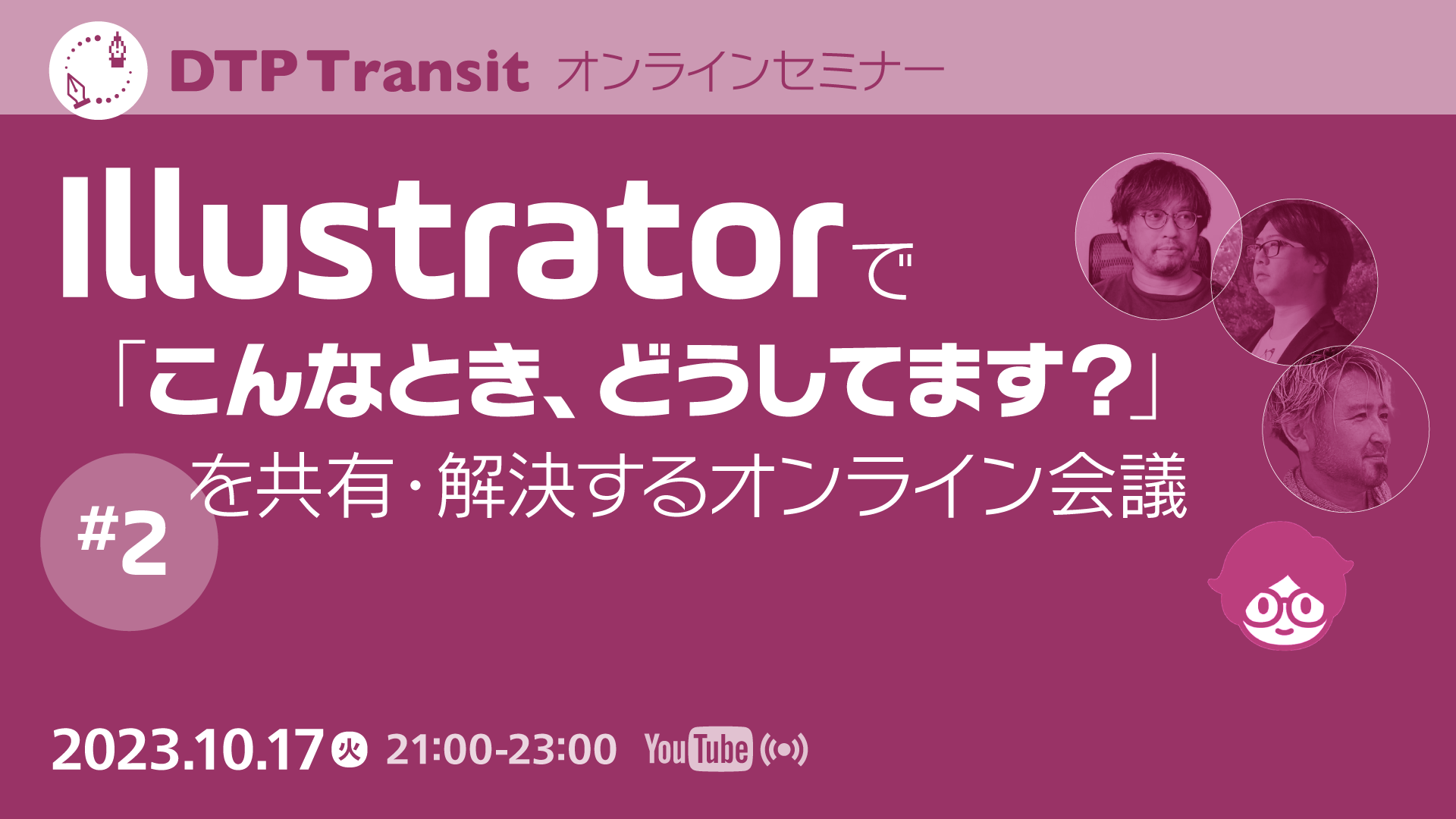 DTP Transit オンラインセミナー

Illustratorで

「こんなとき、どうしてます？」

を共有・解決するオンライン会議

#2

2023.10.17 火 21:00-23:00 YouTube